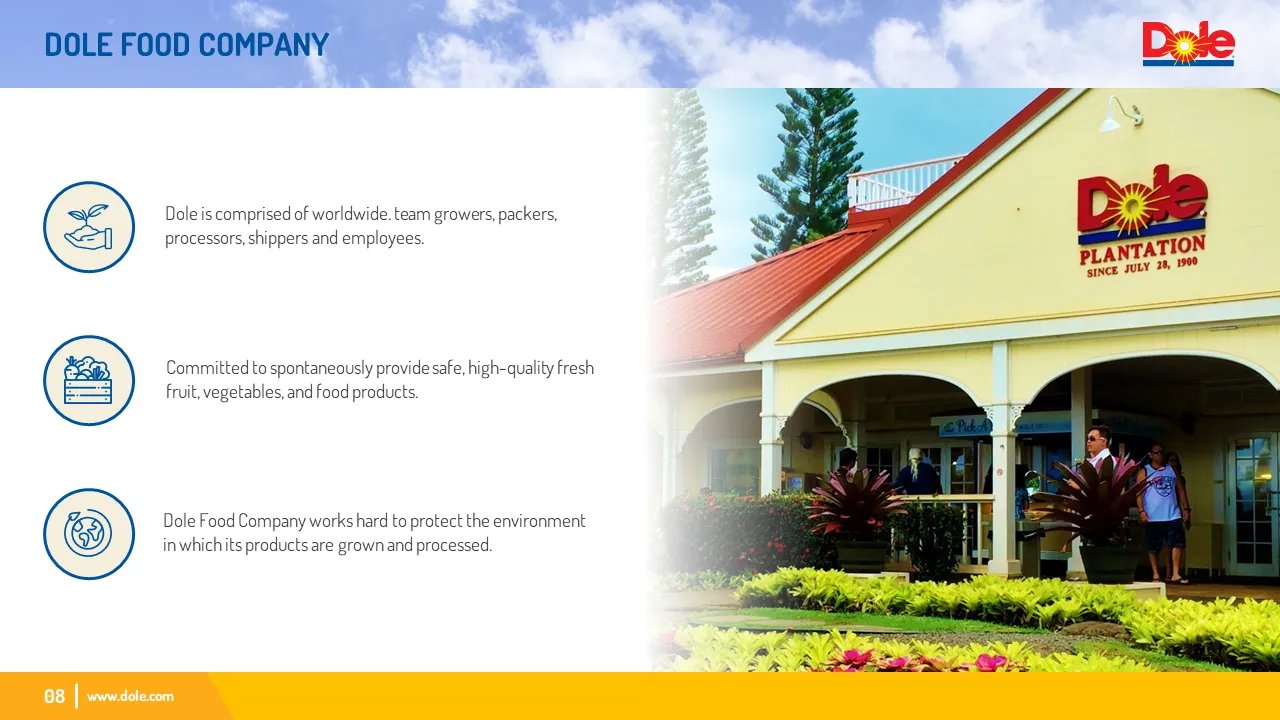 DOLE FOOD COMPANY

Dole

Dole is comprised of worldwide. team growers, packers, processors, shippers and employees.

Committed to spontaneously provide safe, high-quality fresh fruit, vegetables, and food products.

Dole Food Company works hard to protect the environment in which its products are grown and processed.

Dole PLANTATION SINCE JULY 28, 1900

08 www.dole.com